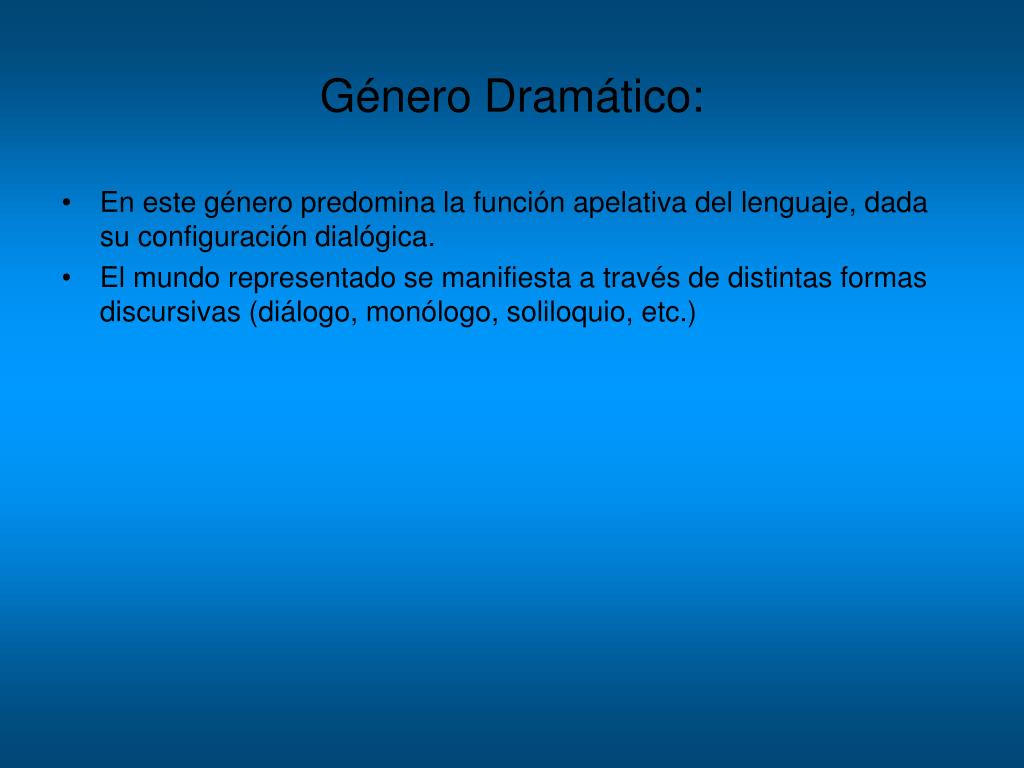 Género Dramático:

• En este género predomina la función apelativa del lenguaje, dada su configuración dialógica.
• El mundo representado se manifiesta a través de distintas formas discursivas (diálogo, monólogo, soliloquio, etc.)